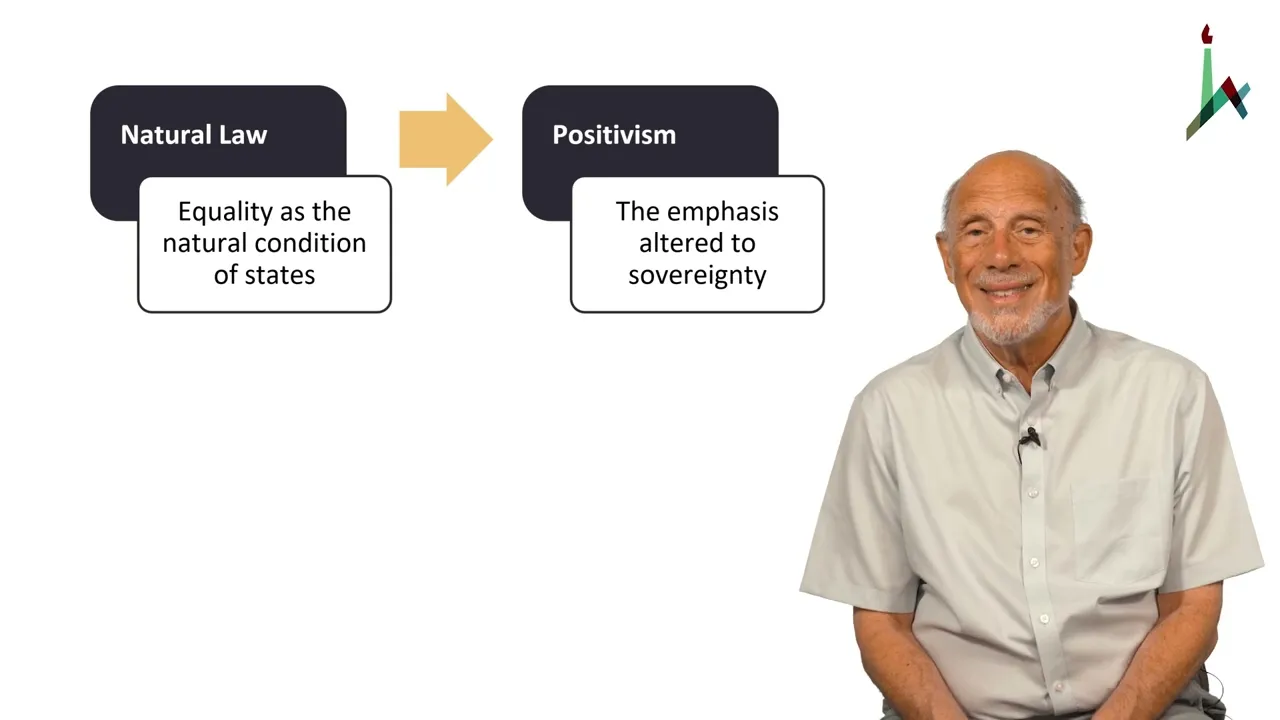 Natural Law

Equality as the natural condition of states

Positivism

The emphasis altered to sovereignty